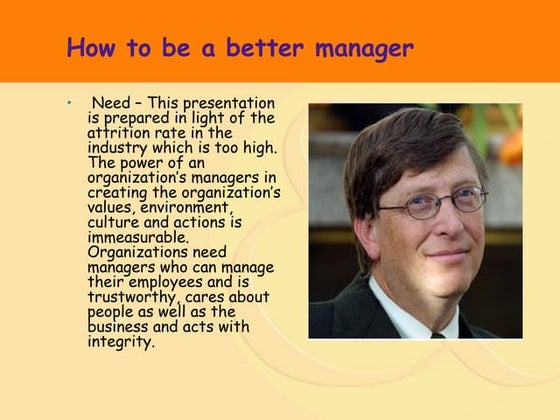 How to be a better manager

• Need – This presentation is prepared in light of the attrition rate in the industry which is too high. The power of an organization's managers in creating the organization's values, environment, culture and actions is immeasurable. Organizations need managers who can manage their employees and is trustworthy, cares about people as well as the business and acts with integrity.